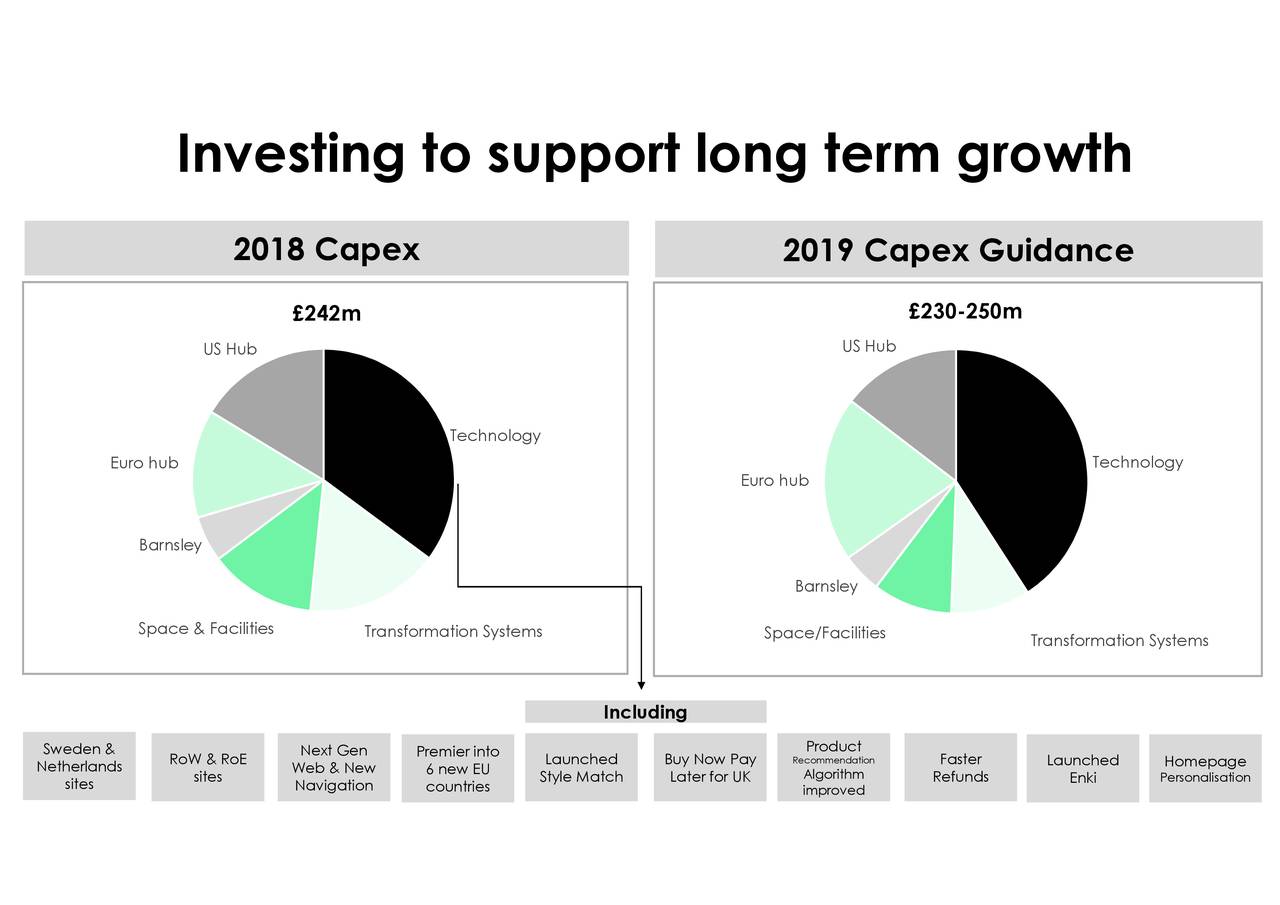 Investing to support long term growth

2018 Capex

£242m

US Hub

Technology

Euro hub

Barnsley

Space & Facilities

Transformation Systems

2019 Capex Guidance

£230-250m

US Hub

Technology

Euro hub

Barnsley

Space/Facilities

Transformation Systems

Including

Sweden & Netherlands sites

RoW & RoE sites

Next Gen Web & New Navigation

Premier into 6 new EU countries

Launched Style Match

Buy Now Pay Later for UK

Product Recommendation Algorithm improved

Faster Refunds

Launched Enki

Homepage Personalisation